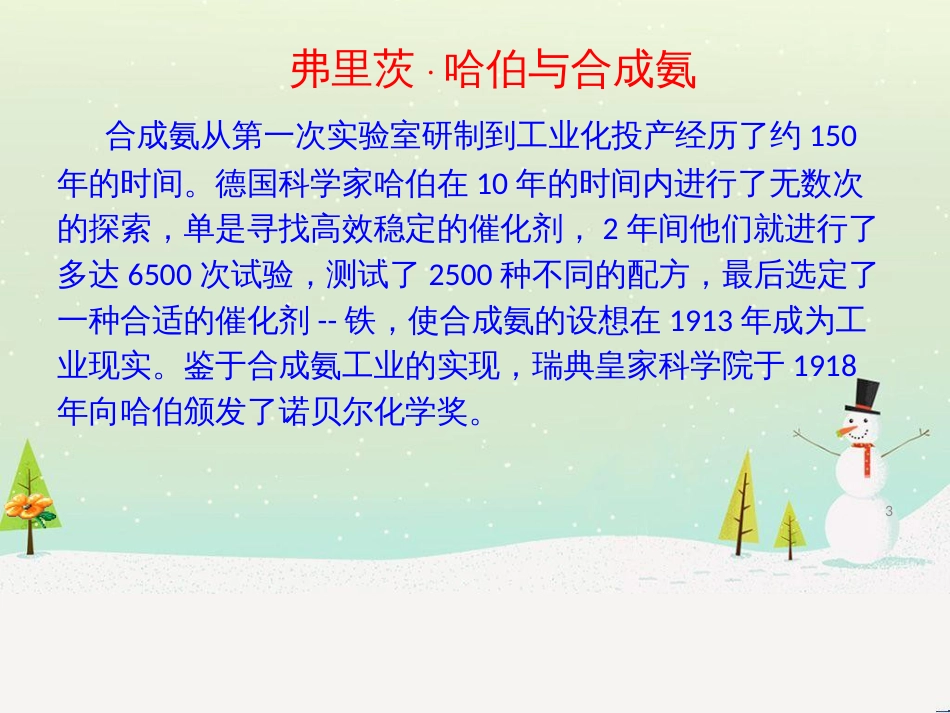 弗里茨 · 哈伯与合成氨

合成氨从第一次实验室研制到工业化投产经历了约 150 年的时间。德国科学家哈伯在 10 年的时间内进行了无数次的探索，单是寻找高效稳定的催化剂， 2 年间他们就进行了多达 6500 次试验，测试了 2500 种不同的配方，最后选定了一种合适的催化剂 -- 铁，使合成氨的设想在 1913 年成为工业现实。鉴于合成氨工业的实现，瑞典皇家科学院于 1918 年向哈伯颁发了诺贝尔化学奖。

3